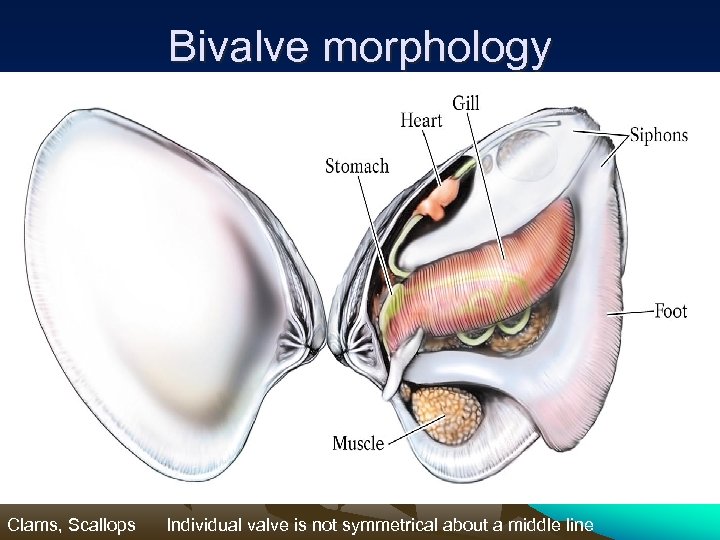 Bivalve morphology

Gill
Heart
Siphons
Stomach
Foot
Muscle

Clams, Scallops    Individual valve is not symmetrical about a middle line